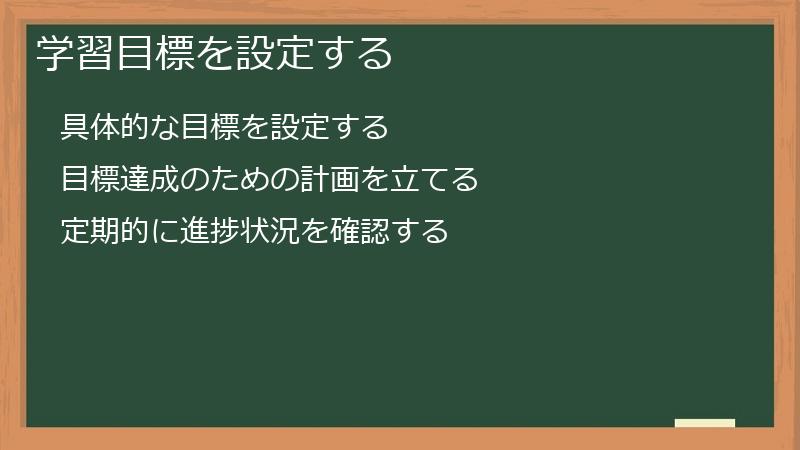 学習目標を設定する

具体的な目標を設定する

目標達成のための計画を立てる

定期的に進捗状況を確認する